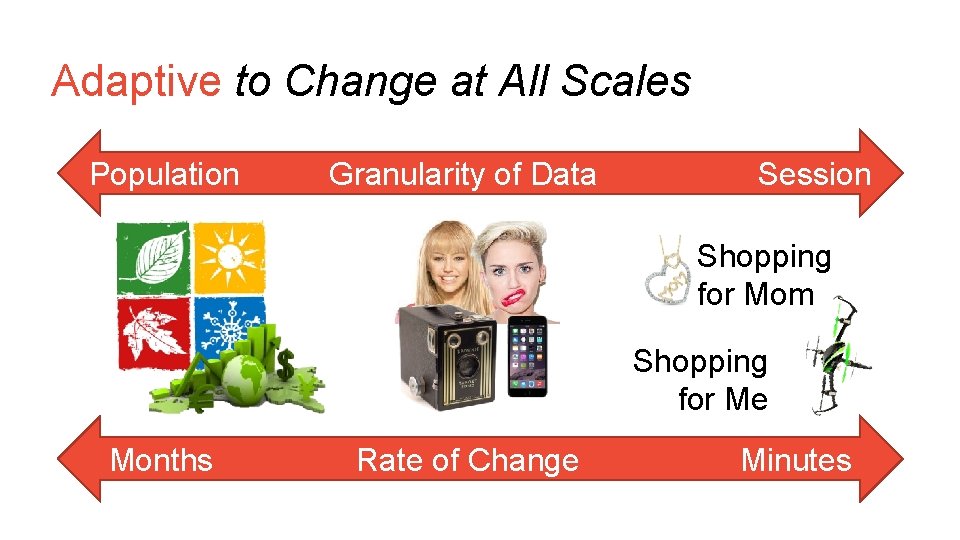 Adaptive to Change at All Scales

Population

Granularity of Data

Session

Shopping for Mom

Shopping for Me

Months

Rate of Change

Minutes